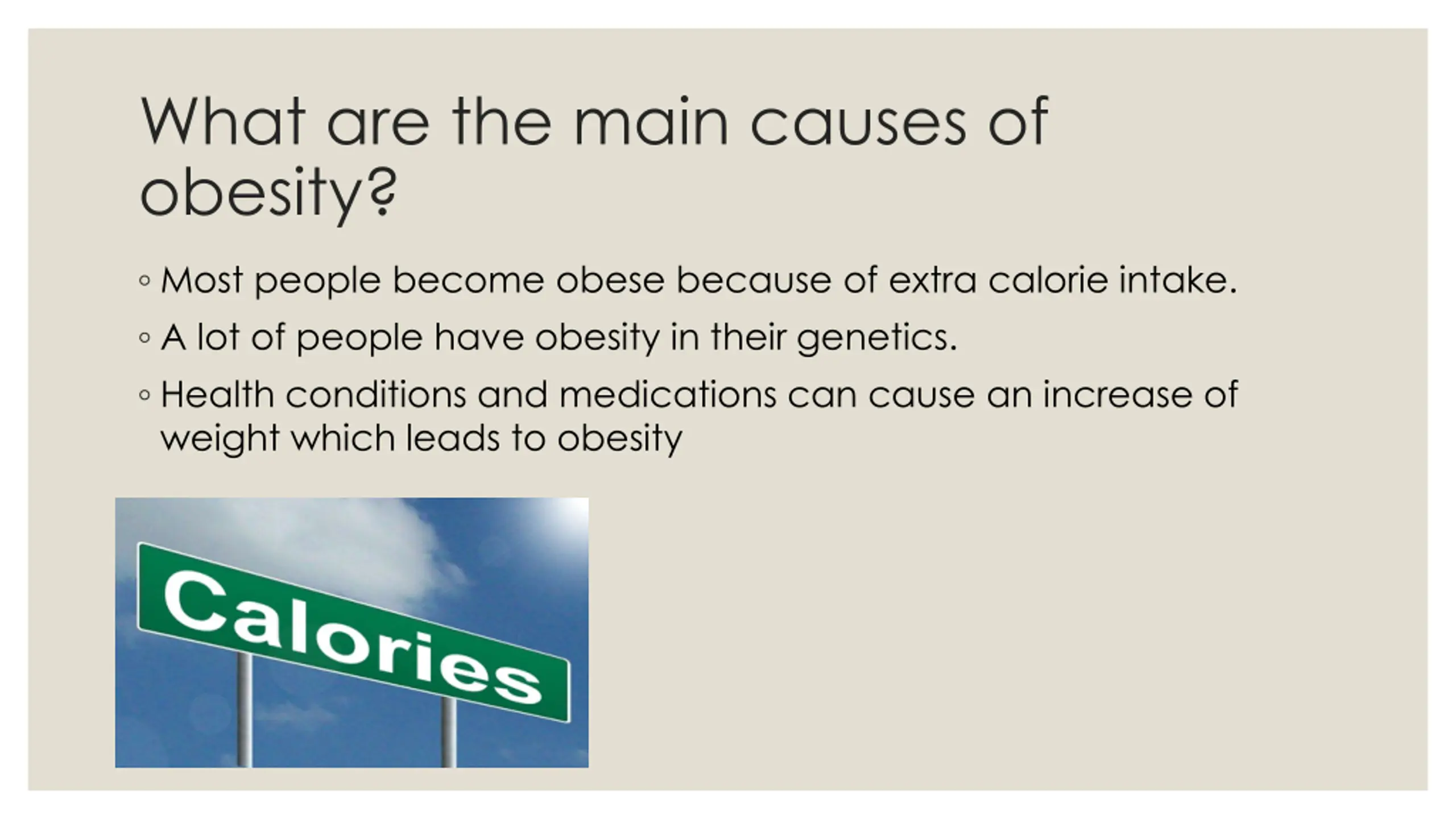 What are the main causes of obesity?

◦ Most people become obese because of extra calorie intake.

◦ A lot of people have obesity in their genetics.

◦ Health conditions and medications can cause an increase of weight which leads to obesity

Calories